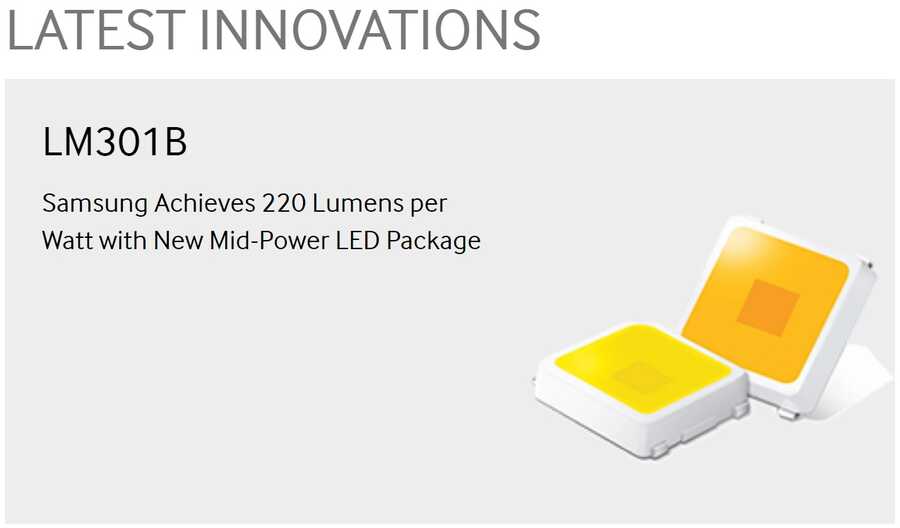 LATEST INNOVATIONS

LM301B

Samsung Achieves 220 Lumens per Watt with New Mid-Power LED Package